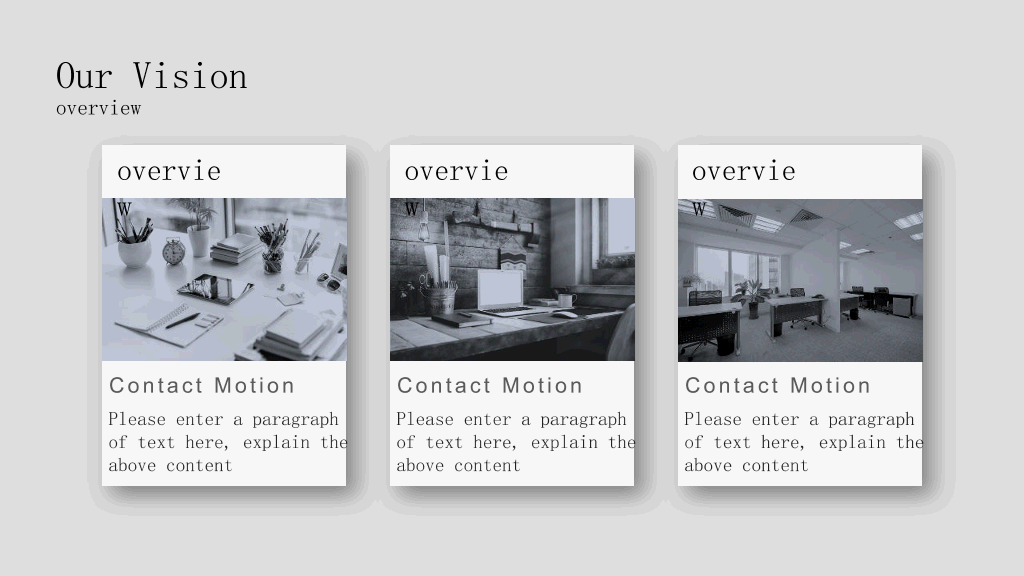 Our Vision
overview

overvie
w

Contact Motion

Please enter a paragraph of text here, explain the above content

overvie
w

Contact Motion

Please enter a paragraph of text here, explain the above content

overvie
w

Contact Motion

Please enter a paragraph of text here, explain the above content